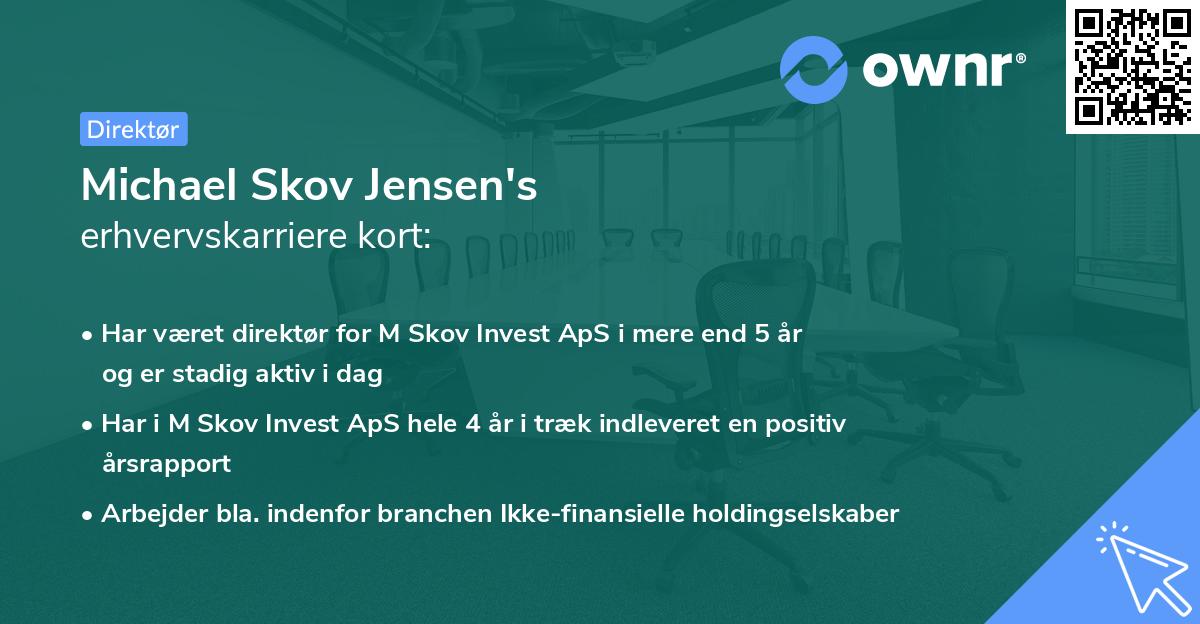 ownr®

Direktør

Michael Skov Jensen's
erhvervskarriere kort:

• Har været direktør for M Skov Invest ApS i mere end 5 år og er stadig aktiv i dag
• Har i M Skov Invest ApS hele 4 år i træk indleveret en positiv årsrapport
• Arbejder bla. indenfor branchen Ikke-finansielle holdingselskaber